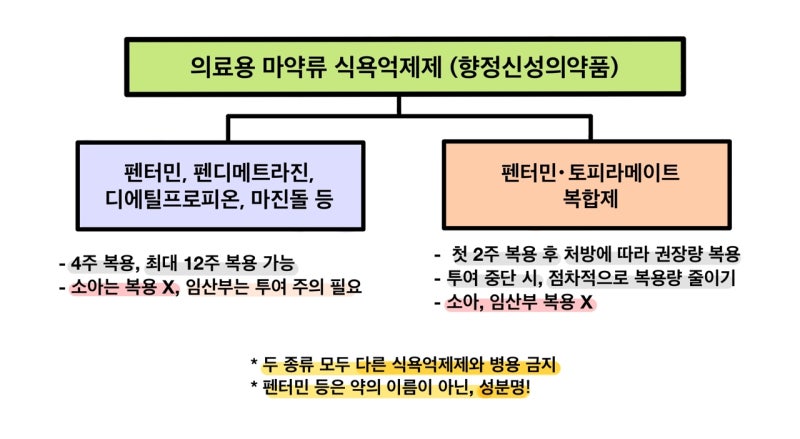 의료용 마약류 식욕억제제 (향정신성의약품)

펜터민, 펜디메트라진, 디에틸프로피온, 마진돌 등

- 4주 복용, 최대 12주 복용 가능
- 소아는 복용 X, 임산부는 투여 주의 필요

펜터민·토피라메이트 복합제

- 첫 2주 복용 후 처방에 따라 권장량 복용
- 투여 중단 시, 점차적으로 복용량 줄이기
- 소아, 임산부 복용 X

* 두 종류 모두 다른 식욕억제제와 병용 금지
* 펜터민 등은 약의 이름이 아닌, 성분명!